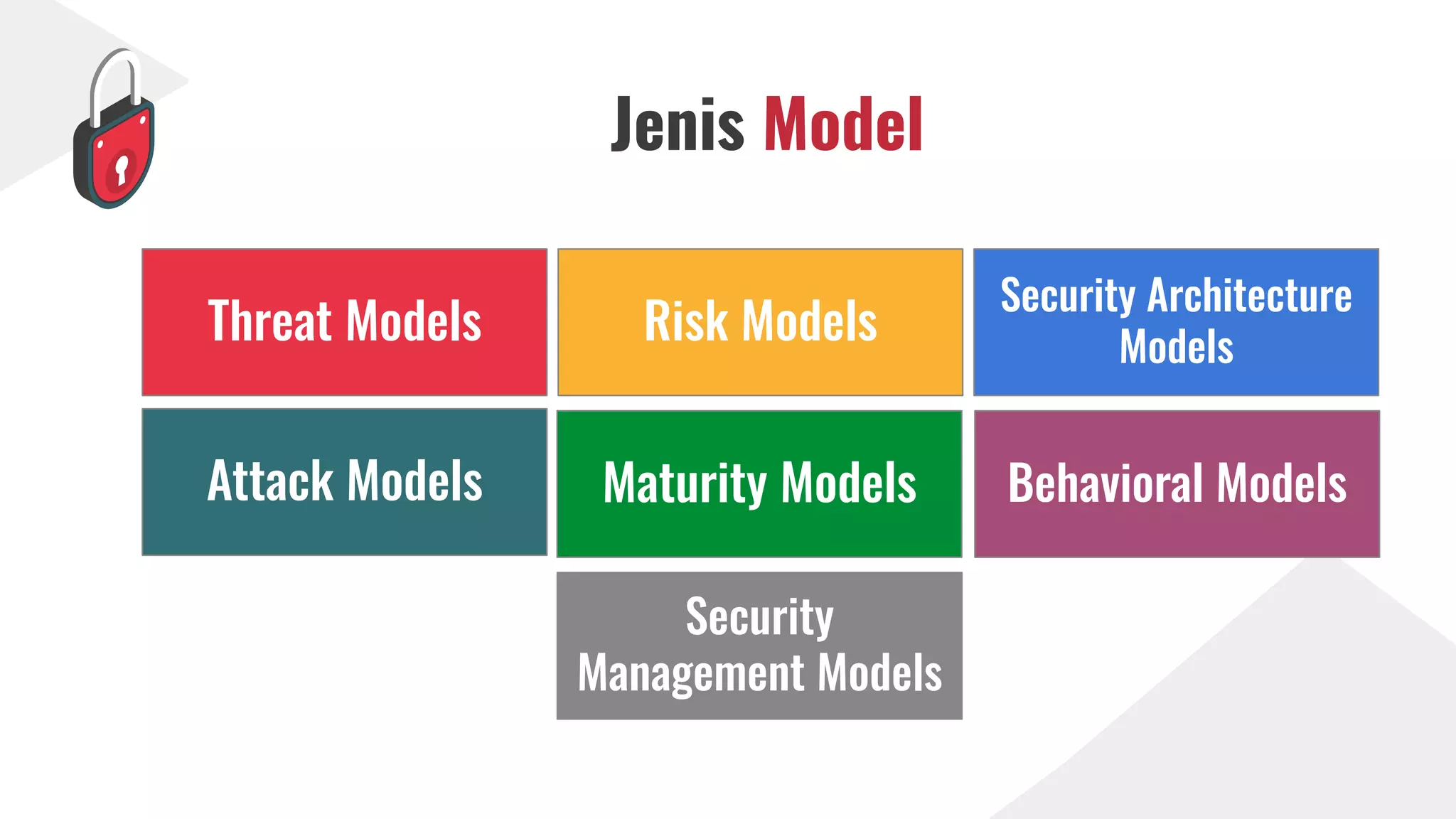 Jenis Model

Threat Models

Risk Models

Security Architecture Models

Attack Models

Maturity Models

Behavioral Models

Security Management Models